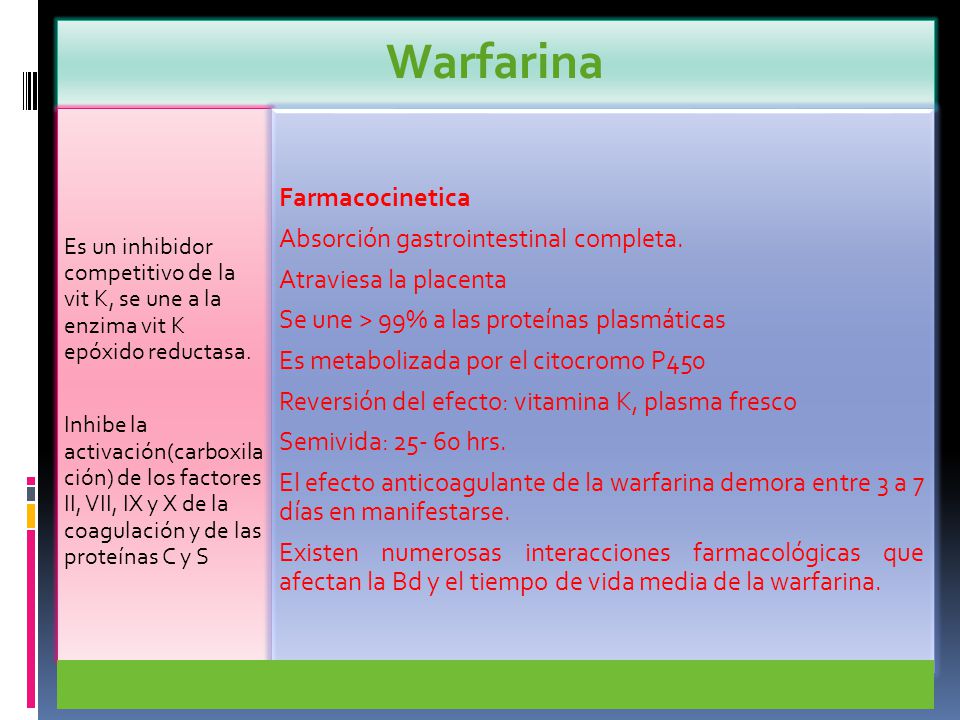 Warfarina

Es un inhibidor competitivo de la vit K, se une a la enzima vit K epóxido reductasa.

Inhibe la activación(carboxilación) de los factores II, VII, IX y X de la coagulación y de las proteínas C y S

Farmacocinetica

Absorción gastrointestinal completa.

Atraviesa la placenta

Se une > 99% a las proteínas plasmáticas

Es metabolizada por el citocromo P450

Reversión del efecto: vitamina K, plasma fresco

Semivida: 25- 60 hrs.

El efecto anticoagulante de la warfarina demora entre 3 a 7 días en manifestarse.

Existen numerosas interacciones farmacológicas que afectan la Bd y el tiempo de vida media de la warfarina.